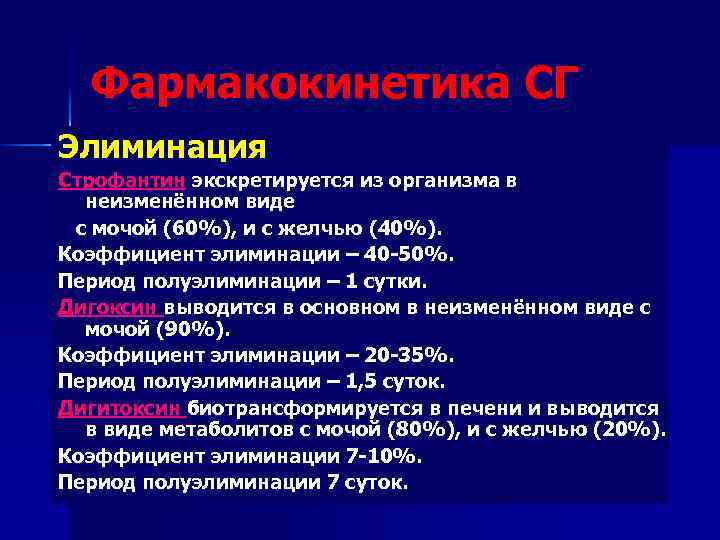 Фармакокинетика СГ

Элиминация

Строфантин экскретируется из организма в неизменённом виде с мочой (60%), и с желчью (40%).

Коэффициент элиминации – 40-50%.

Период полуэлиминации – 1 сутки.

Дигоксин выводится в основном в неизменённом виде с мочой (90%).

Коэффициент элиминации – 20-35%.

Период полуэлиминации – 1,5 суток.

Дигитоксин биотрансформируется в печени и выводится в виде метаболитов с мочой (80%), и с желчью (20%).

Коэффициент элиминации 7-10%.

Период полуэлиминации 7 суток.